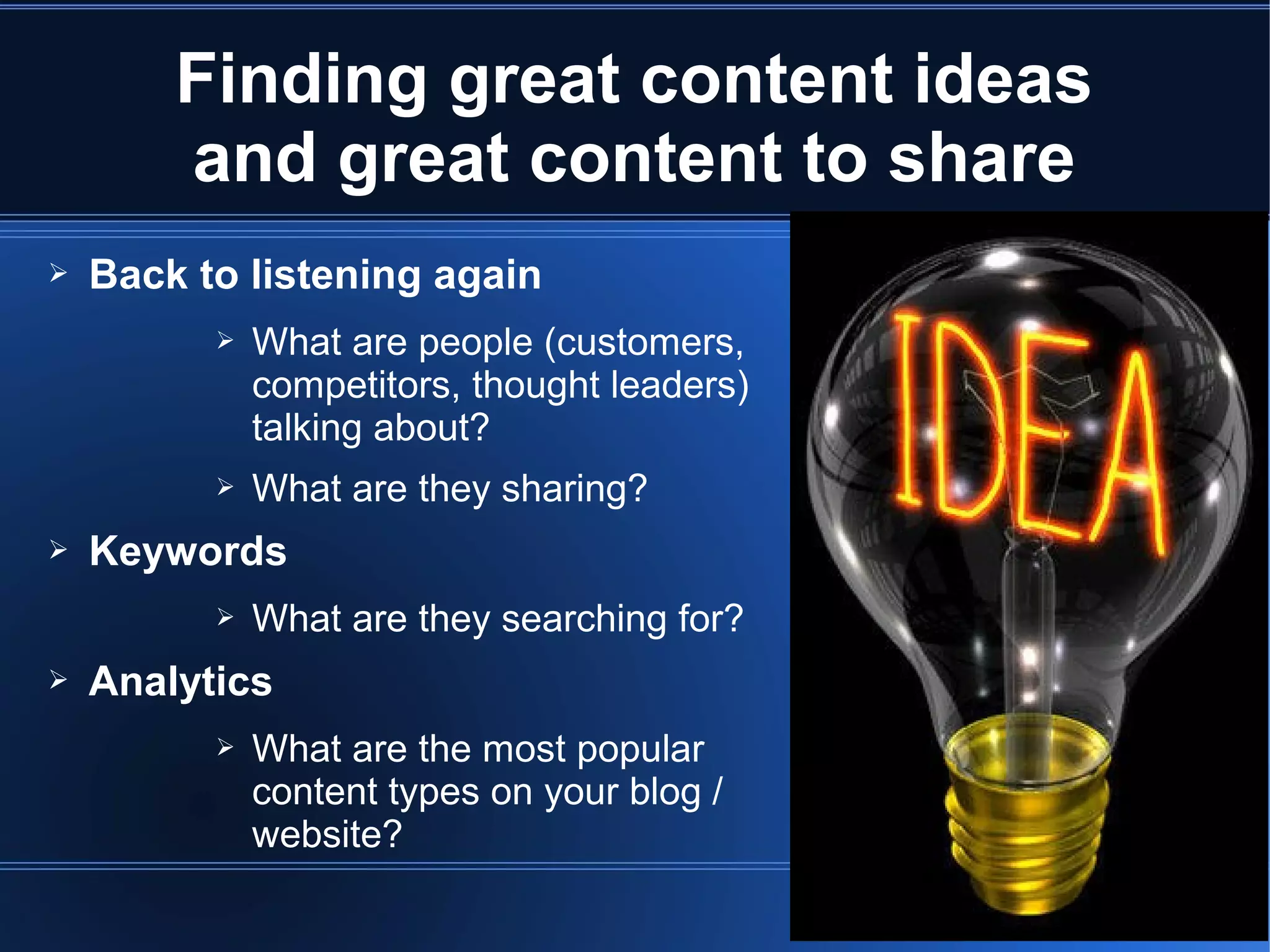 Finding great content ideas and great content to share

➢ Back to listening again

➢ What are people (customers, competitors, thought leaders) talking about?

➢ What are they sharing?

➢ Keywords

➢ What are they searching for?

➢ Analytics

➢ What are the most popular content types on your blog / website?

IDEA